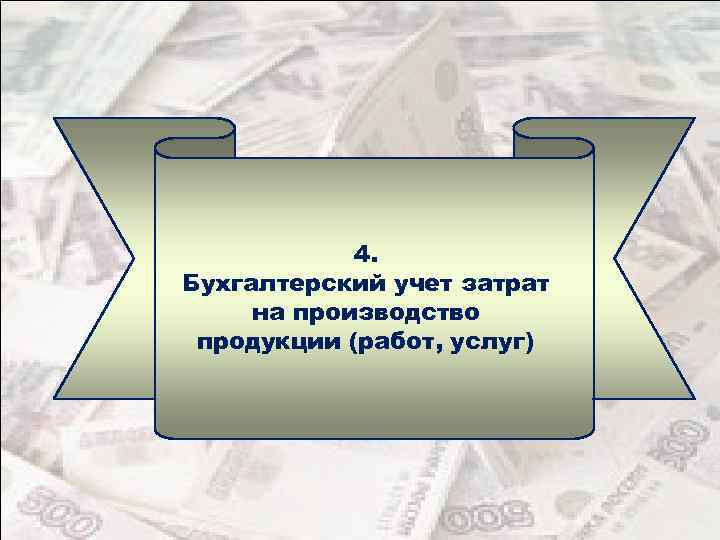 4.
Бухгалтерский учет затрат на производство продукции (работ, услуг)